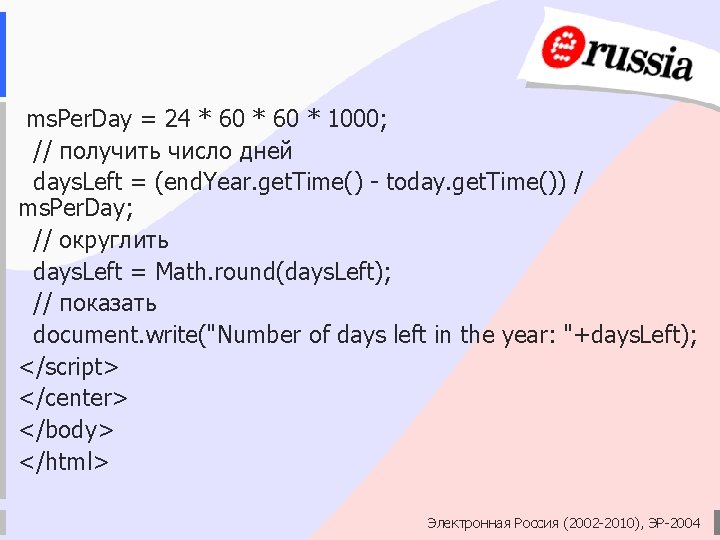 russia

msPerDay = 24 * 60 * 60 * 1000;
// получить число дней
daysLeft = (endYear.getTime() - today.getTime()) / msPerDay;
// округлить
daysLeft = Math.round(daysLeft);
// показать
document.write("Number of days left in the year: "+daysLeft);
</script>
</center>
</body>
</html>

Электронная Россия (2002-2010), ЭР-2004